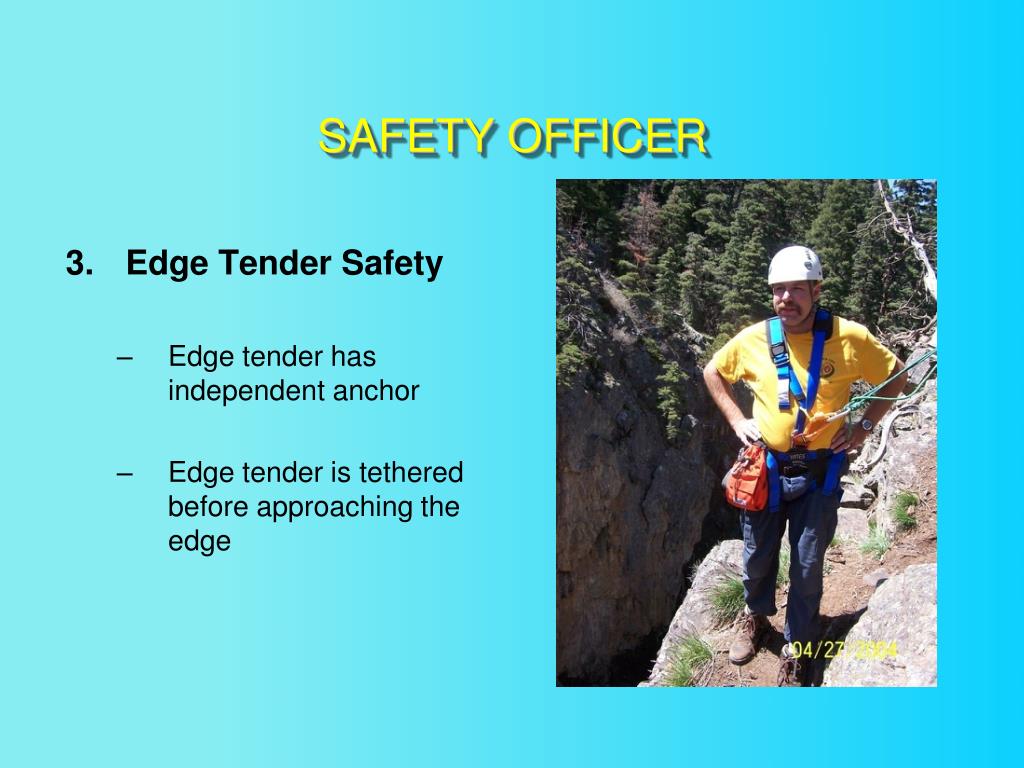 SAFETY OFFICER

3. Edge Tender Safety

– Edge tender has independent anchor

– Edge tender is tethered before approaching the edge

04/27/2004